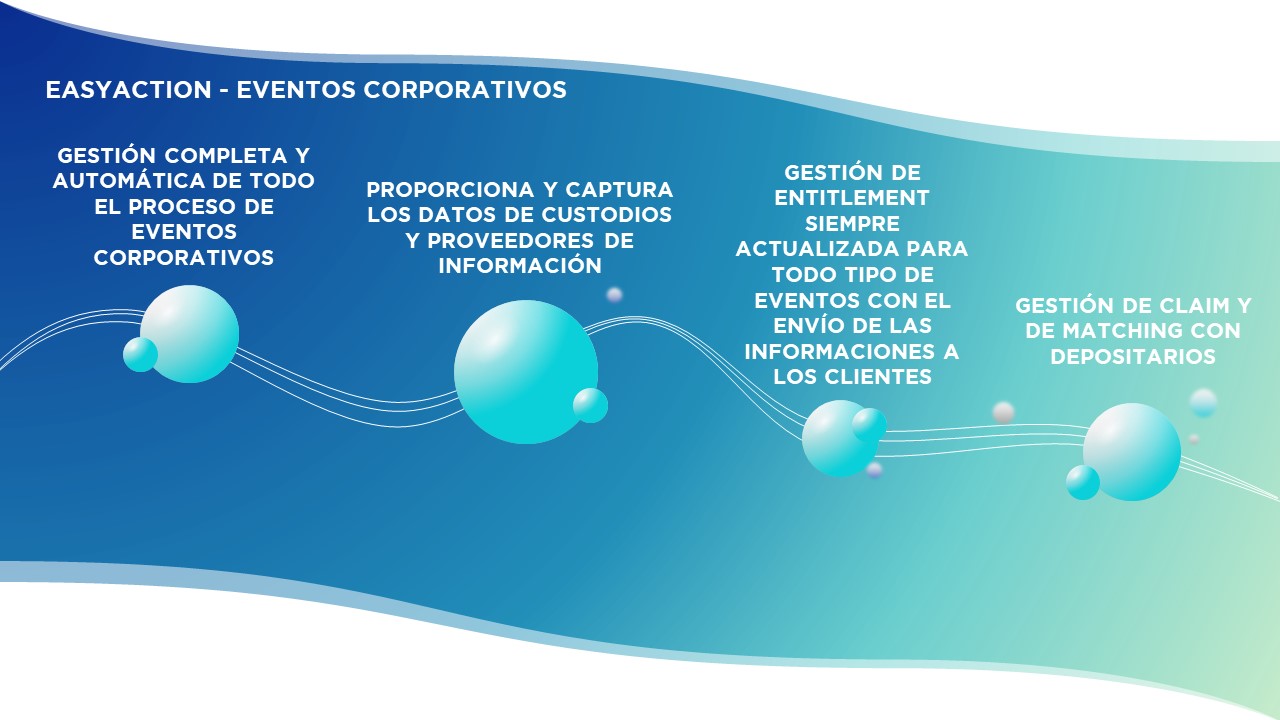 EASYACTION - EVENTOS CORPORATIVOS

GESTIÓN COMPLETA Y AUTOMÁTICA DE TODO EL PROCESO DE EVENTOS CORPORATIVOS

PROPORCIONA Y CAPTURA LOS DATOS DE CUSTODIOS Y PROVEEDORES DE INFORMACIÓN

GESTIÓN DE ENTITLEMENT SIEMPRE ACTUALIZADA PARA TODO TIPO DE EVENTOS CON EL ENVÍO DE LAS INFORMACIONES A LOS CLIENTES

GESTIÓN DE CLAIM Y DE MATCHING CON DEPOSITARIOS